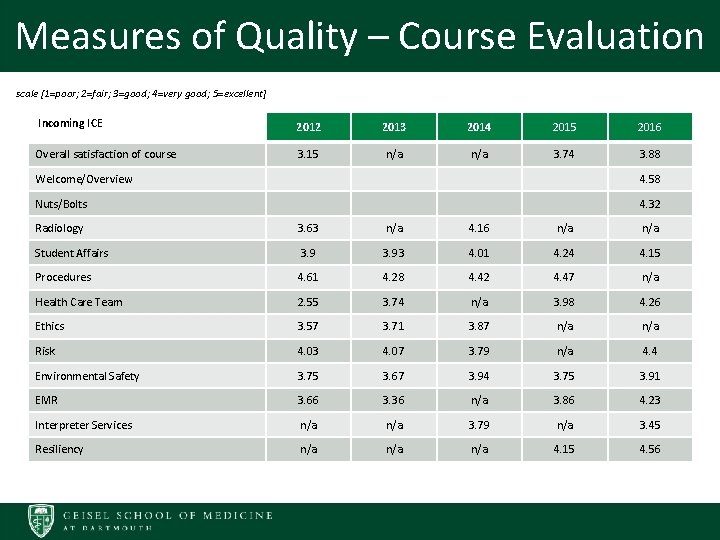 Measures of Quality – Course Evaluation

scale (1=poor; 2=fair; 3=good; 4=very good; 5=excellent)

| Incoming ICE | 2012 | 2013 | 2014 | 2015 | 2016 |
|---|---|---|---|---|---|
| Overall satisfaction of course | 3.15 | n/a | n/a | 3.74 | 3.88 |
| Welcome/Overview | | | | | 4.58 |
| Nuts/Bolts | | | | | 4.32 |
| Radiology | 3.63 | n/a | 4.16 | n/a | n/a |
| Student Affairs | 3.9 | 3.93 | 4.01 | 4.24 | 4.15 |
| Procedures | 4.61 | 4.28 | 4.42 | 4.47 | n/a |
| Health Care Team | 2.55 | 3.74 | n/a | 3.98 | 4.26 |
| Ethics | 3.57 | 3.71 | 3.87 | n/a | n/a |
| Risk | 4.03 | 4.07 | 3.79 | n/a | 4.4 |
| Environmental Safety | 3.75 | 3.67 | 3.94 | 3.75 | 3.91 |
| EMR | 3.66 | 3.36 | n/a | 3.86 | 4.23 |
| Interpreter Services | n/a | n/a | 3.79 | n/a | 3.45 |
| Resiliency | n/a | n/a | n/a | 4.15 | 4.56 |

GEISEL SCHOOL OF MEDICINE AT DARTMOUTH